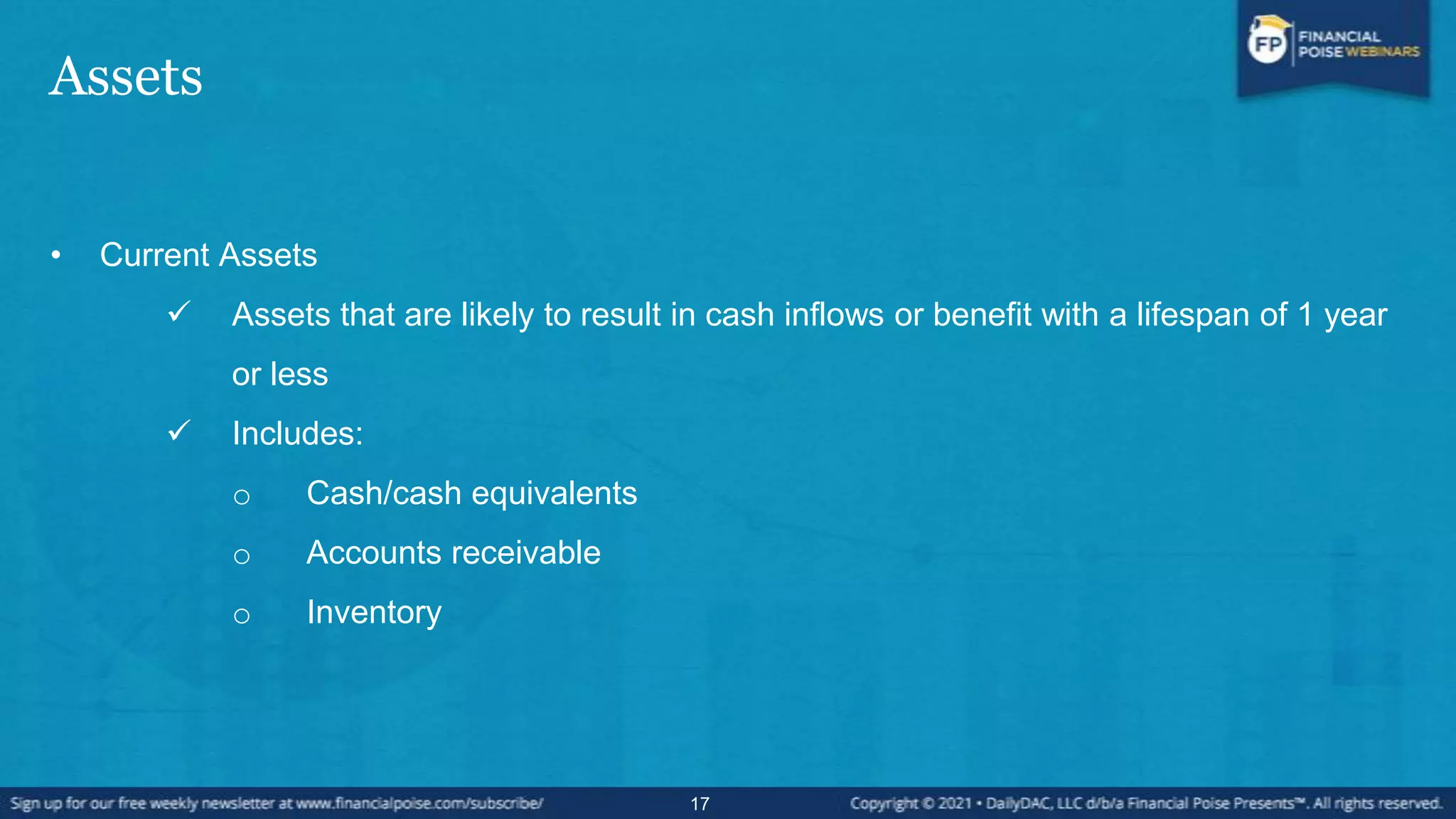 Assets

FP FINANCIAL POISE WEBINARS

• Current Assets
✓ Assets that are likely to result in cash inflows or benefit with a lifespan of 1 year or less
✓ Includes:
○ Cash/cash equivalents
○ Accounts receivable
○ Inventory

Sign up for our free weekly newsletter at www.financialpoise.com/subscribe/ 17 Copyright © 2021 • DailyDAC, LLC d/b/a Financial Poise Presents™. All rights reserved.